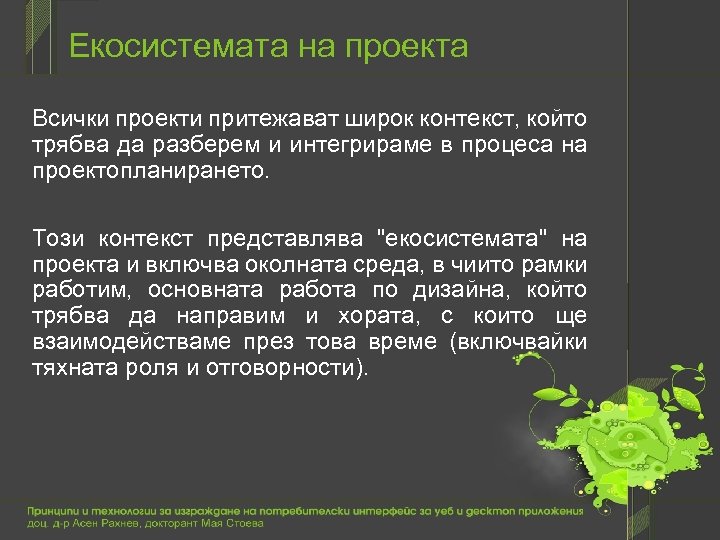 Екосистемата на проекта

Всички проекти притежават широк контекст, който трябва да разберем и интегрираме в процеса на проектопланирането.

Този контекст представлява "екосистемата" на проекта и включва околната среда, в чиито рамки работим, основната работа по дизайна, който трябва да направим и хората, с които ще взаимодействаме през това време (включвайки тяхната роля и отговорности).

Принципи и технологии за изграждане на потребителски интерфейс за уеб и десктоп приложения
доц. д-р Асен Рахнев, докторант Мая Стоева